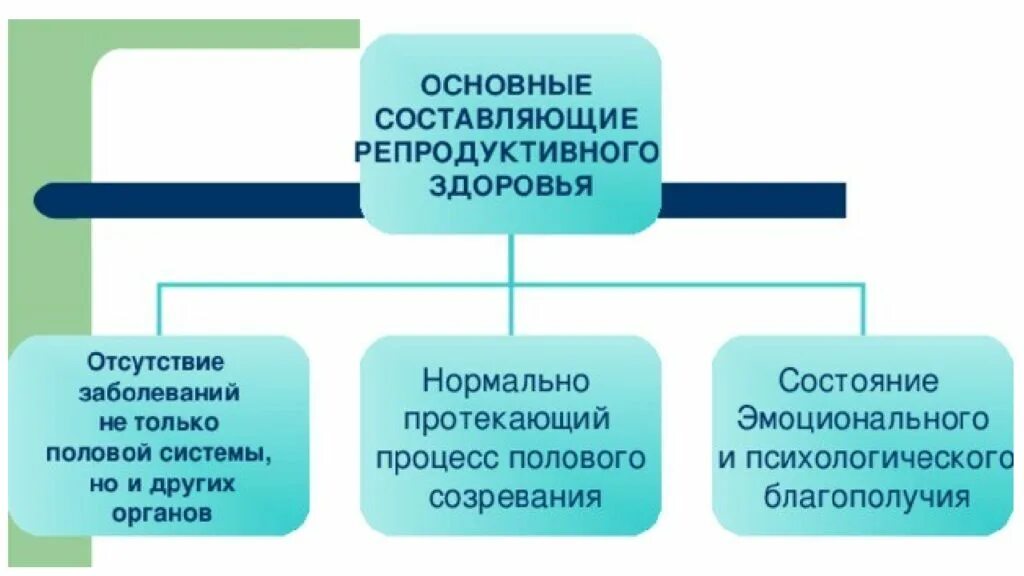 ОСНОВНЫЕ СОСТАВЛЯЮЩИЕ РЕПРОДУКТИВНОГО ЗДОРОВЬЯ

Отсутствие заболеваний не только половой системы, но и других органов

Нормально протекающий процесс полового созревания

Состояние Эмоционального и психологического благополучия